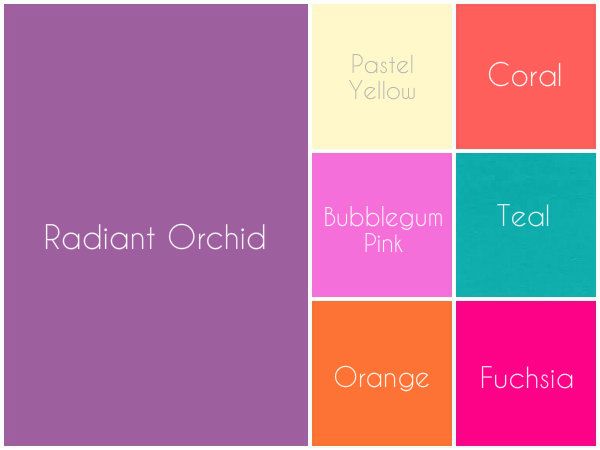 Radiant Orchid

Pastel Yellow

Coral

Bubblegum Pink

Teal

Orange

Fuchsia